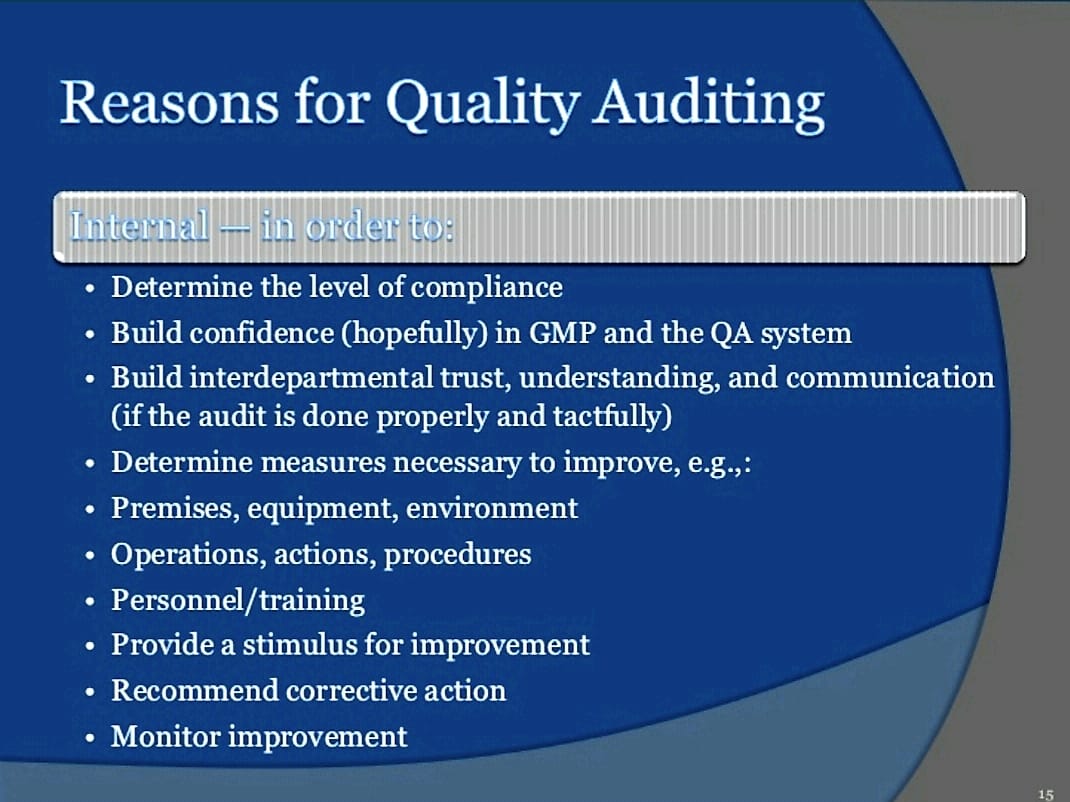 Reasons for Quality Auditing

Internal — in order to:

• Determine the level of compliance
• Build confidence (hopefully) in GMP and the QA system
• Build interdepartmental trust, understanding, and communication (if the audit is done properly and tactfully)
• Determine measures necessary to improve, e.g.,:
• Premises, equipment, environment
• Operations, actions, procedures
• Personnel/training
• Provide a stimulus for improvement
• Recommend corrective action
• Monitor improvement

15